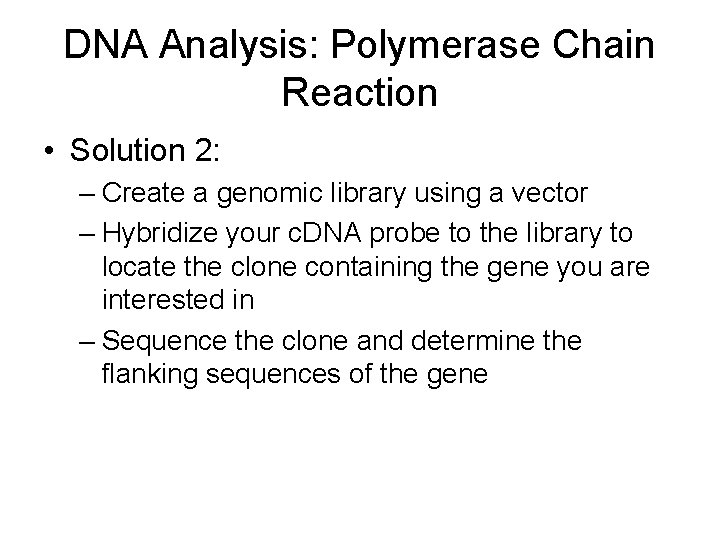 DNA Analysis: Polymerase Chain Reaction

• Solution 2:

– Create a genomic library using a vector

– Hybridize your cDNA probe to the library to locate the clone containing the gene you are interested in

– Sequence the clone and determine the flanking sequences of the gene